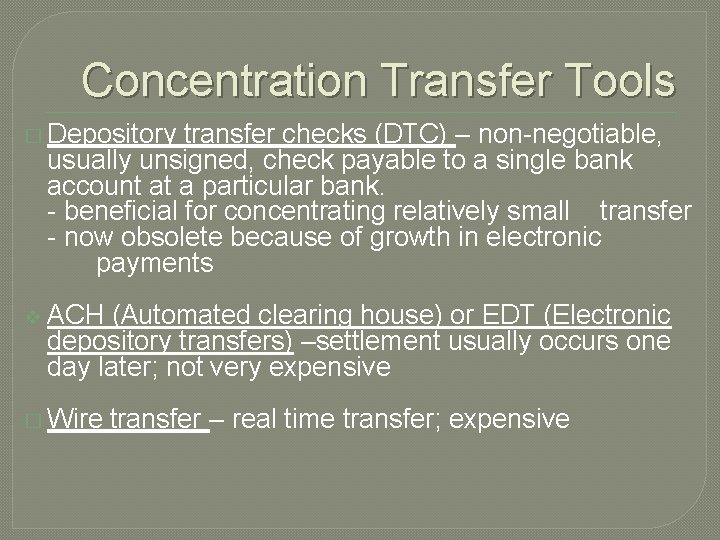 Concentration Transfer Tools

Depository transfer checks (DTC) – non-negotiable, usually unsigned, check payable to a single bank account at a particular bank.
- beneficial for concentrating relatively small transfer
- now obsolete because of growth in electronic payments

ACH (Automated clearing house) or EDT (Electronic depository transfers) –settlement usually occurs one day later; not very expensive

Wire transfer – real time transfer; expensive